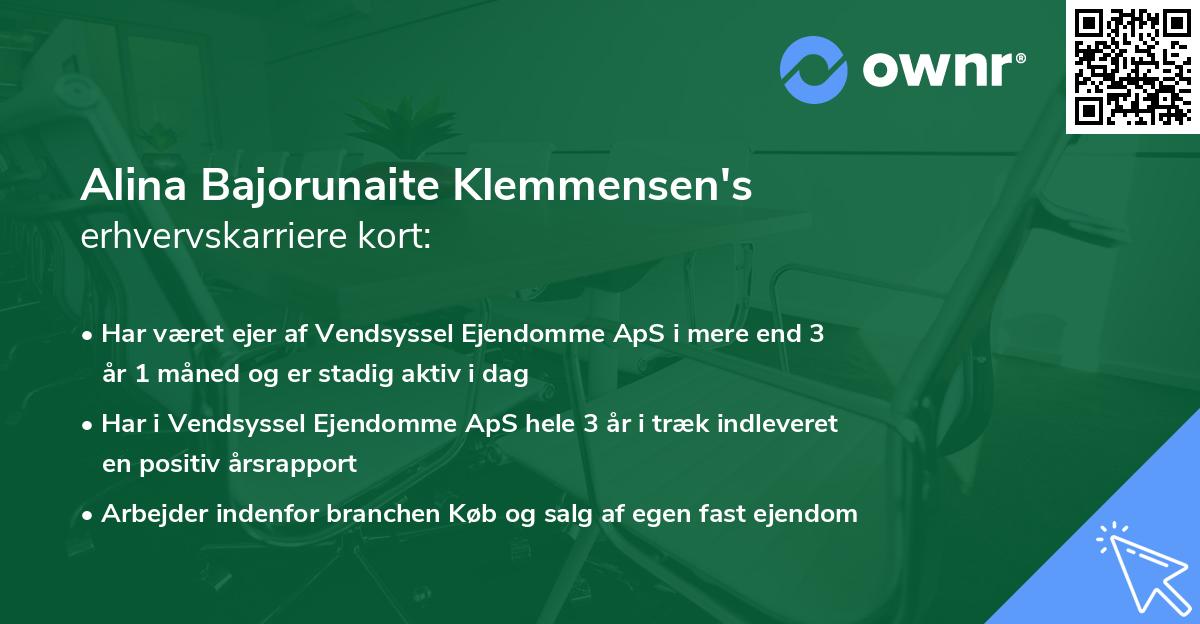 ownr®

Alina Bajorunaite Klemmensen's
erhvervskarriere kort:

• Har været ejer af Vendsyssel Ejendomme ApS i mere end 3 år 1 måned og er stadig aktiv i dag
• Har i Vendsyssel Ejendomme ApS hele 3 år i træk indleveret en positiv årsrapport
• Arbejder indenfor branchen Køb og salg af egen fast ejendom